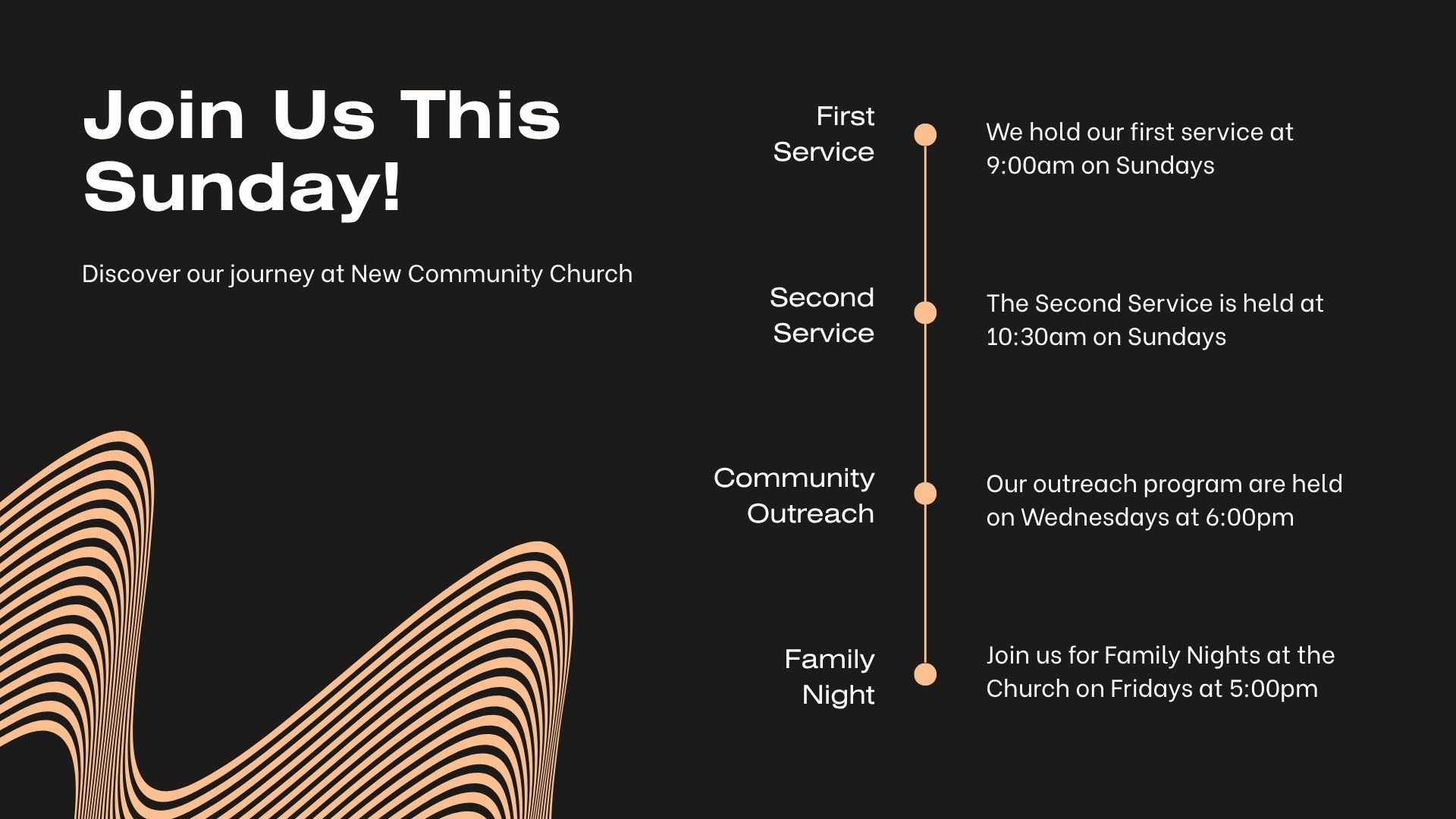 Join Us This Sunday!

Discover our journey at New Community Church

First Service

We hold our first service at 9:00am on Sundays

Second Service

The Second Service is held at 10:30am on Sundays

Community Outreach

Our outreach program are held on Wednesdays at 6:00pm

Family Night

Join us for Family Nights at the Church on Fridays at 5:00pm